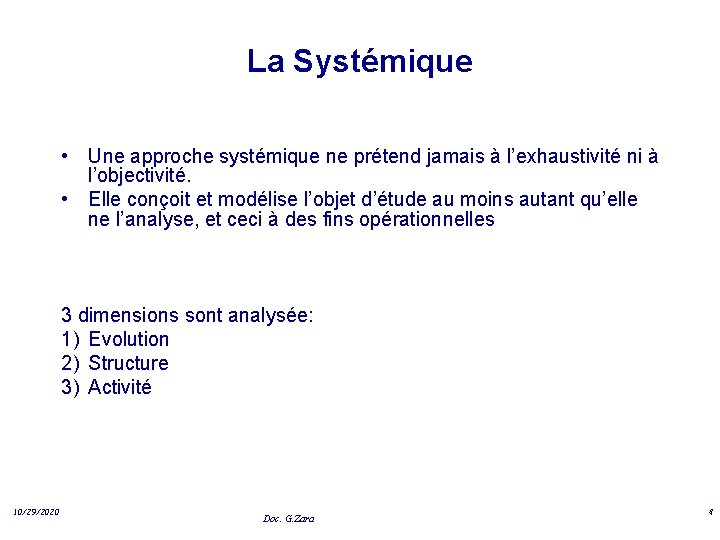 La Systémique

• Une approche systémique ne prétend jamais à l'exhaustivité ni à l'objectivité.
• Elle conçoit et modélise l'objet d'étude au moins autant qu'elle ne l'analyse, et ceci à des fins opérationnelles

3 dimensions sont analysée:
1) Evolution
2) Structure
3) Activité

10/29/2020

Doc. G.Zara

4